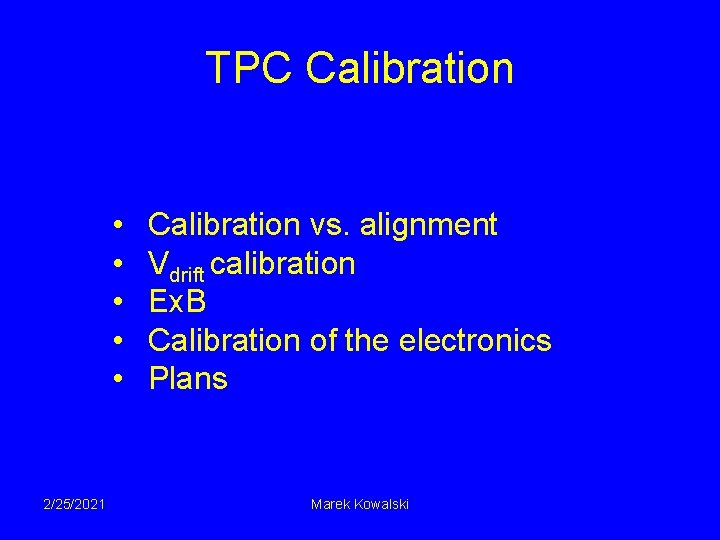 TPC Calibration

• Calibration vs. alignment
• $V_{drift}$ calibration
• ExB
• Calibration of the electronics
• Plans

2/25/2021

Marek Kowalski